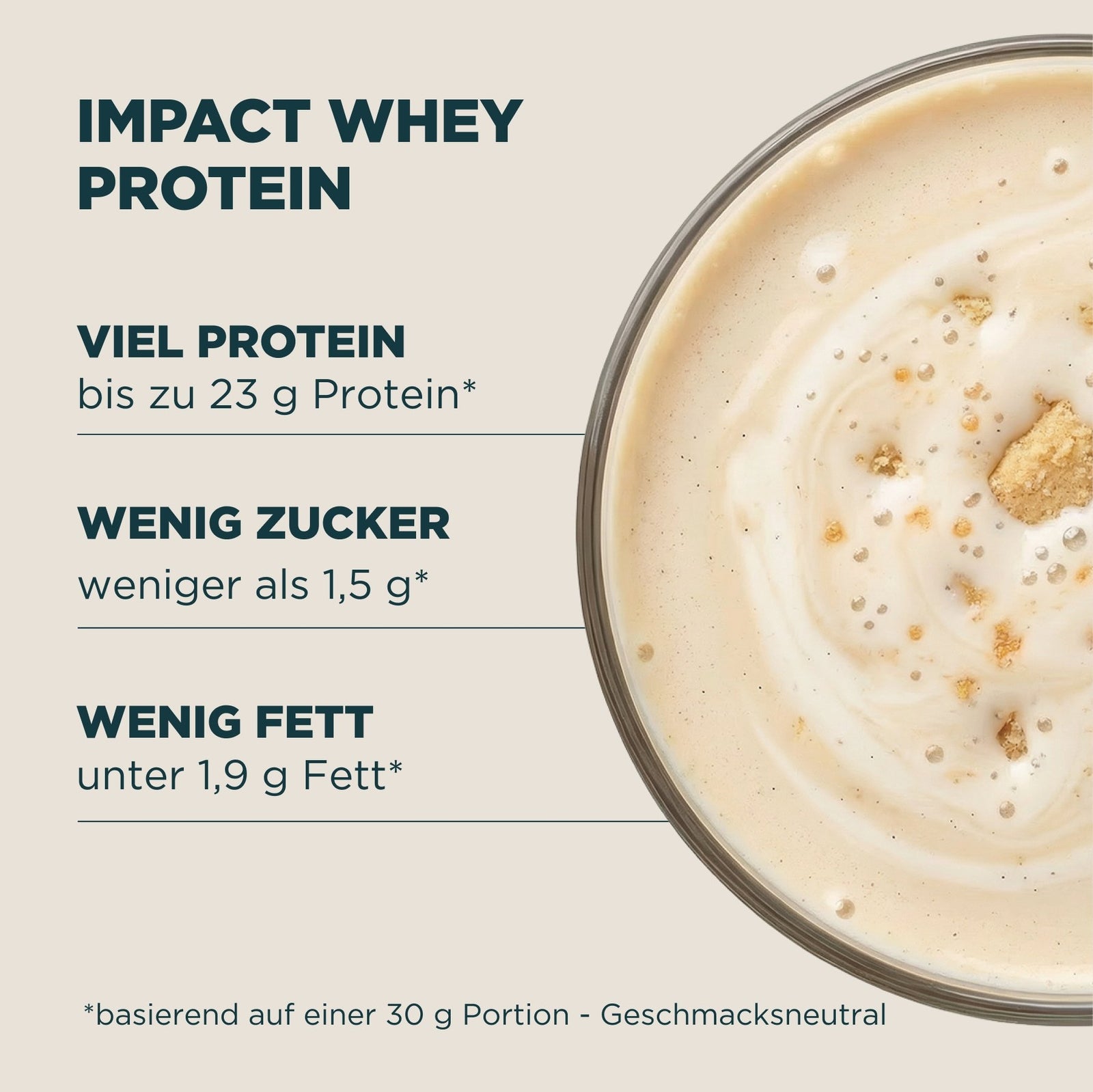 IMPACT WHEY PROTEIN

VIEL PROTEIN
bis zu 23 g Protein*

WENIG ZUCKER
weniger als 1,5 g*

WENIG FETT
unter 1,9 g Fett*

*basierend auf einer 30 g Portion - Geschmacksneutral